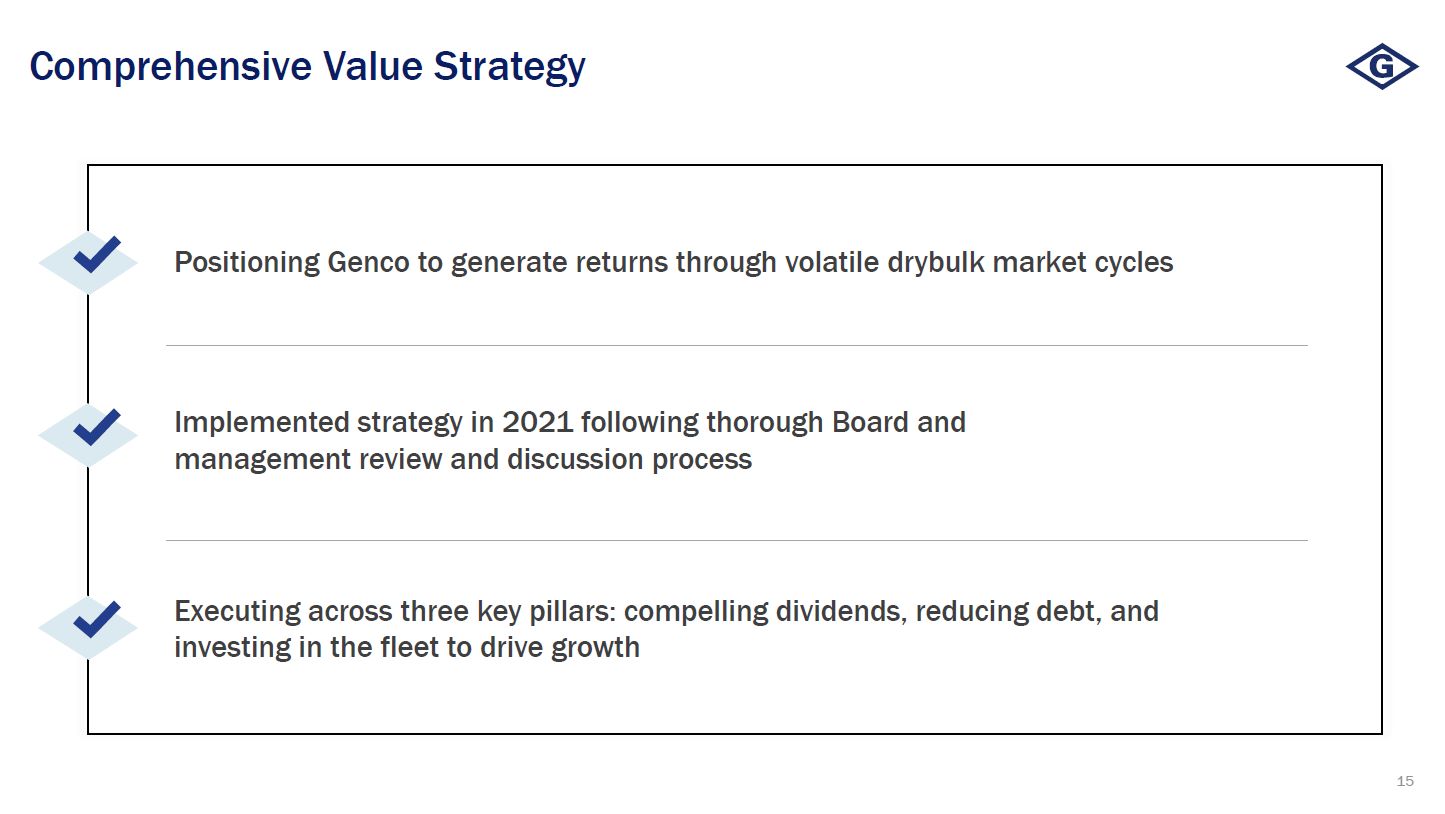 Comprehensive Value Strategy

G

Positioning Genco to generate returns through volatile drybulk market cycles

Implemented strategy in 2021 following thorough Board and management review and discussion process

Executing across three key pillars: compelling dividends, reducing debt, and investing in the fleet to drive growth

15